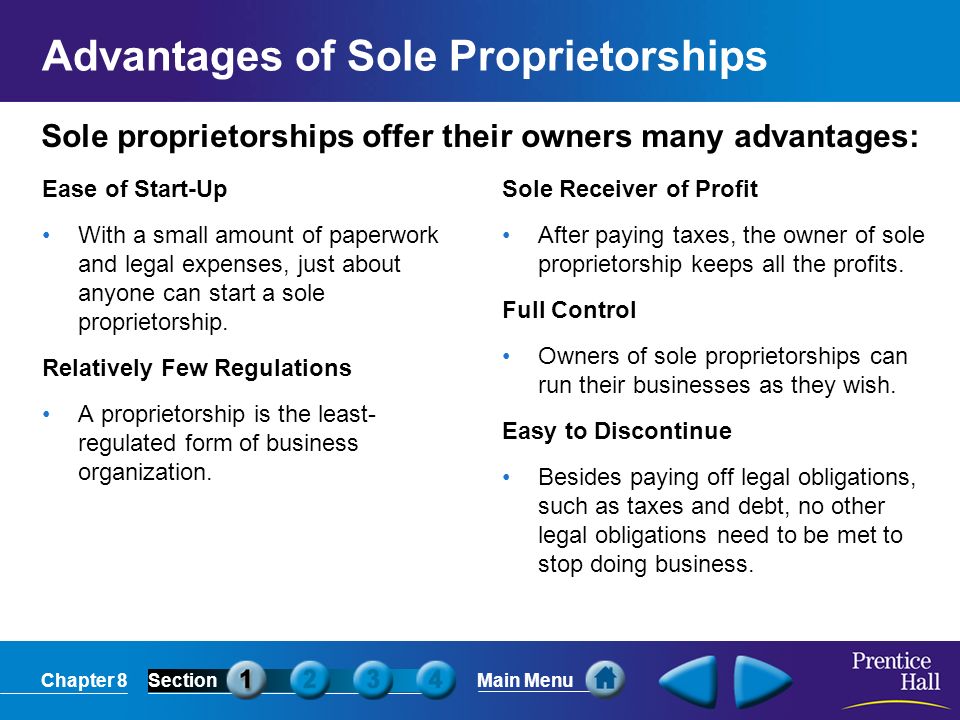 Advantages of Sole Proprietorships

Sole proprietorships offer their owners many advantages:

Ease of Start-Up

• With a small amount of paperwork and legal expenses, just about anyone can start a sole proprietorship.

Relatively Few Regulations

• A proprietorship is the least-regulated form of business organization.

Sole Receiver of Profit

• After paying taxes, the owner of sole proprietorship keeps all the profits.

Full Control

• Owners of sole proprietorships can run their businesses as they wish.

Easy to Discontinue

• Besides paying off legal obligations, such as taxes and debt, no other legal obligations need to be met to stop doing business.

Chapter 8 Section 1 2 3 4 Main Menu

Prentice Hall